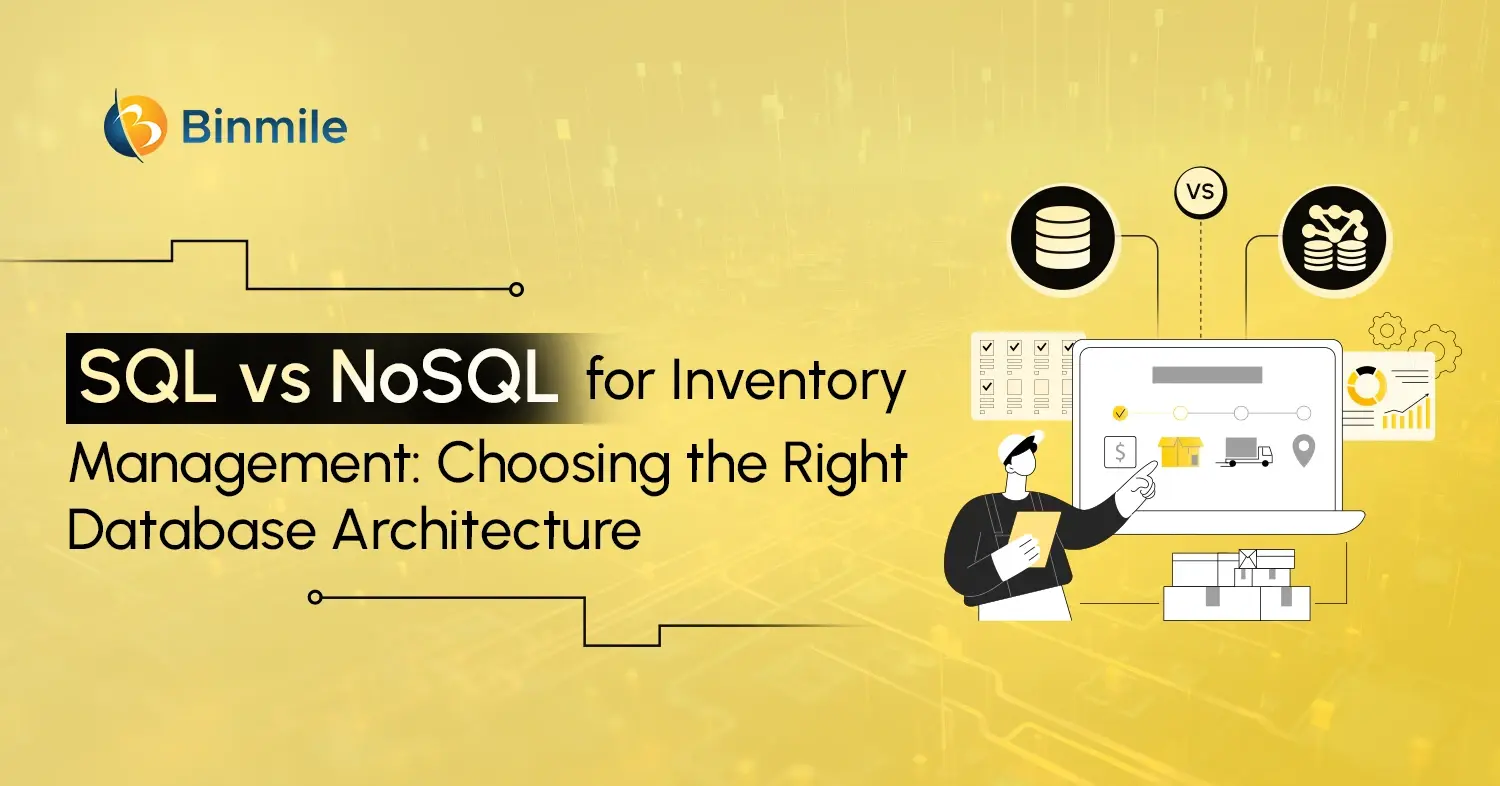 Binmile

SQL vs NoSQL for Inventory Management: Choosing the Right Database Architecture

VS

$